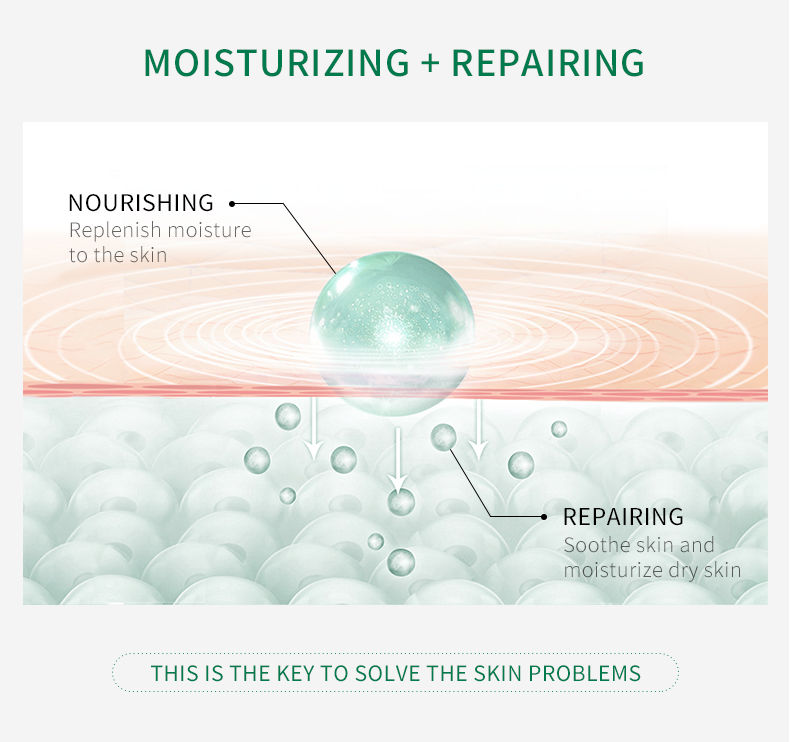 MOISTURIZING + REPAIRING

NOURISHING
Replenish moisture to the skin

REPAIRING
Soothe skin and moisturize dry skin

THIS IS THE KEY TO SOLVE THE SKIN PROBLEMS